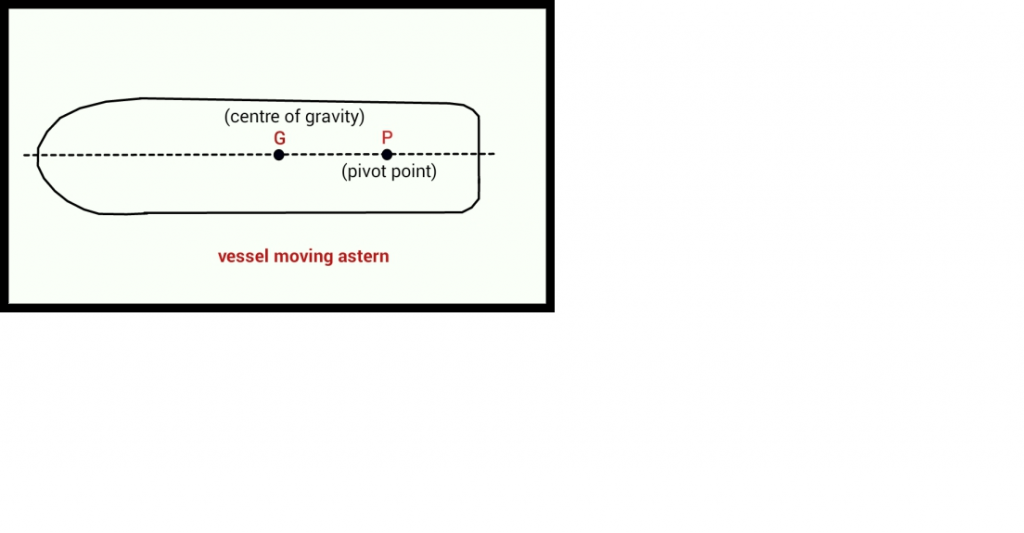 (centre of gravity)

G

P

(pivot point)

vessel moving astern